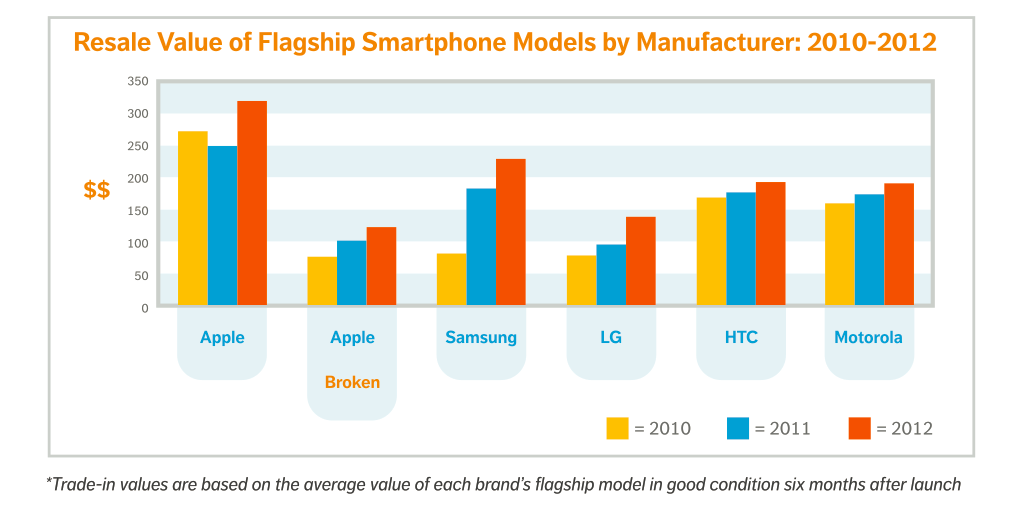 Resale Value of Flagship Smartphone Models by Manufacturer: 2010-2012

350
300
250
200
150
100
50
0

$$

Apple
Apple Broken
Samsung
LG
HTC
Motorola

= 2010
= 2011
= 2012

*Trade-in values are based on the average value of each brand's flagship model in good condition six months after launch